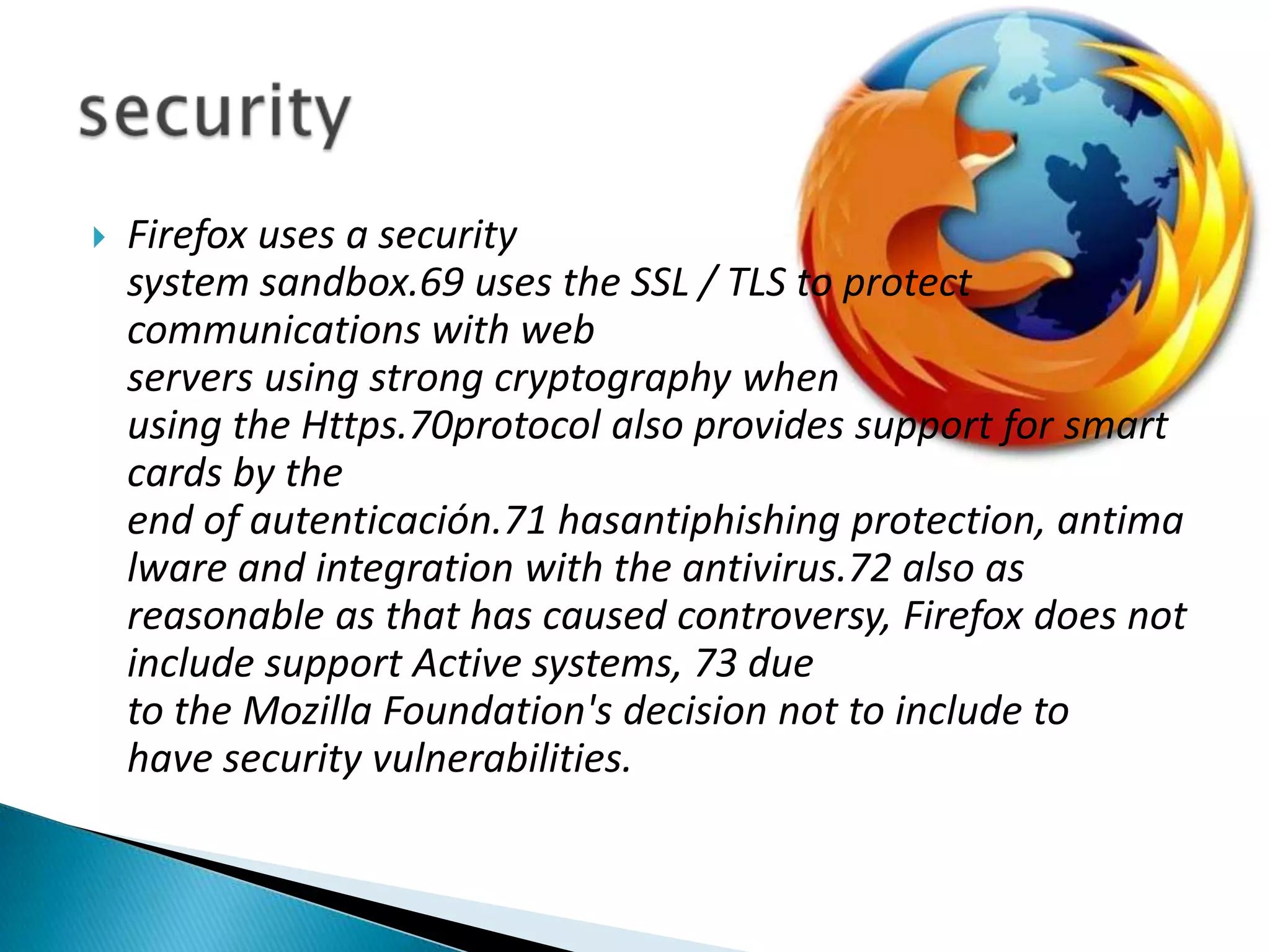 security

Firefox uses a security system sandbox.69 uses the SSL / TLS to protect communications with web servers using strong cryptography when using the Https.70protocol also provides support for smart cards by the end of autenticación.71 hasantiphishing protection, antima lware and integration with the antivirus.72 also as reasonable as that has caused controversy, Firefox does not include support Active systems, 73 due to the Mozilla Foundation's decision not to include to have security vulnerabilities.